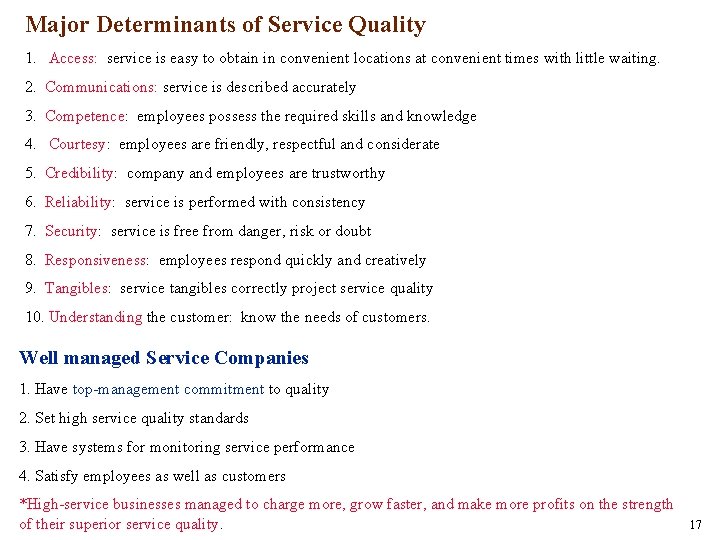 Major Determinants of Service Quality

1. Access: service is easy to obtain in convenient locations at convenient times with little waiting.

2. Communications: service is described accurately

3. Competence: employees possess the required skills and knowledge

4. Courtesy: employees are friendly, respectful and considerate

5. Credibility: company and employees are trustworthy

6. Reliability: service is performed with consistency

7. Security: service is free from danger, risk or doubt

8. Responsiveness: employees respond quickly and creatively

9. Tangibles: service tangibles correctly project service quality

10. Understanding the customer: know the needs of customers.

Well managed Service Companies

1. Have top-management commitment to quality

2. Set high service quality standards

3. Have systems for monitoring service performance

4. Satisfy employees as well as customers

*High-service businesses managed to charge more, grow faster, and make more profits on the strength of their superior service quality.

17